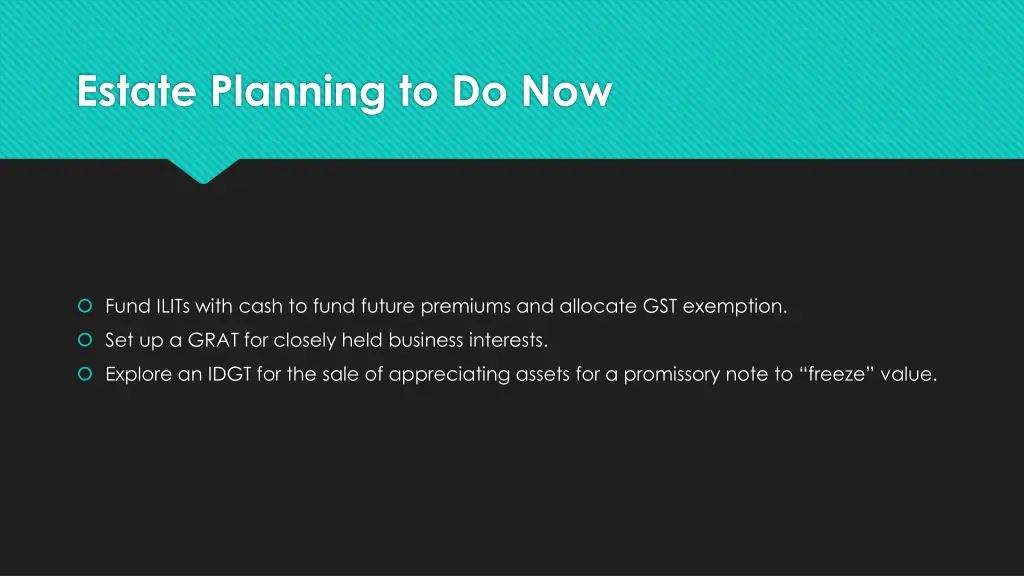 Estate Planning to Do Now

Fund ILITs with cash to fund future premiums and allocate GST exemption.
Set up a GRAT for closely held business interests.
Explore an IDGT for the sale of appreciating assets for a promissory note to “freeze” value.